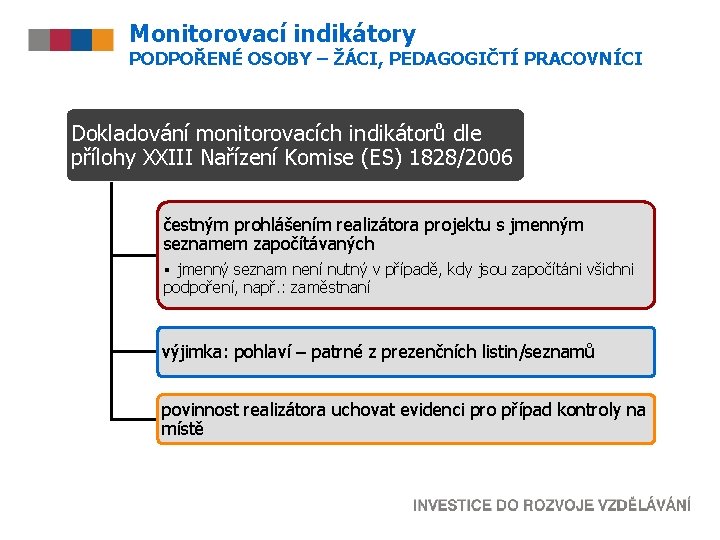 Monitorovací indikátory
PODPOŘENÉ OSOBY – ŽÁCI, PEDAGOGIČTÍ PRACOVNÍCI

Dokladování monitorovacích indikátorů dle přílohy XXIII Nařízení Komise (ES) 1828/2006

čestným prohlášením realizátora projektu s jmenným seznamem započítávaných

▪ jmenný seznam není nutný v případě, kdy jsou započítáni všichni podpoření, např.: zaměstnaní

výjimka: pohlaví – patrné z prezenčních listin/seznamů

povinnost realizátora uchovat evidenci pro případ kontroly na místě

INVESTICE DO ROZVOJE VZDĚLÁVÁNÍ